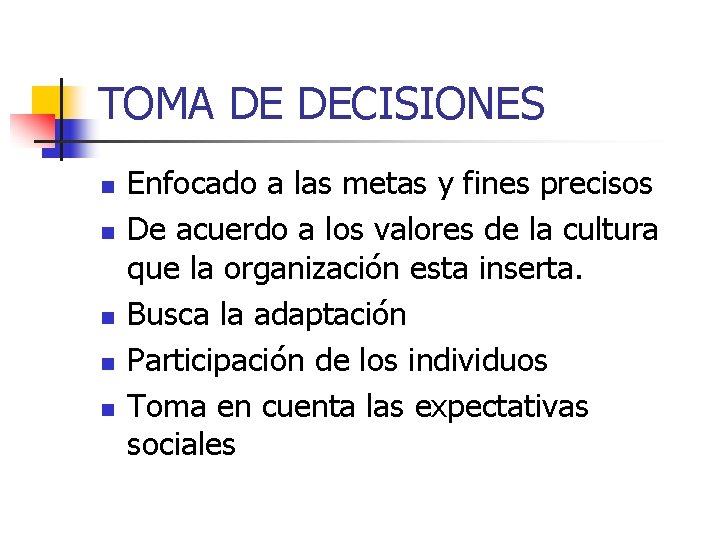 TOMA DE DECISIONES

- Enfocado a las metas y fines precisos
- De acuerdo a los valores de la cultura que la organización esta inserta.
- Busca la adaptación
- Participación de los individuos
- Toma en cuenta las expectativas sociales